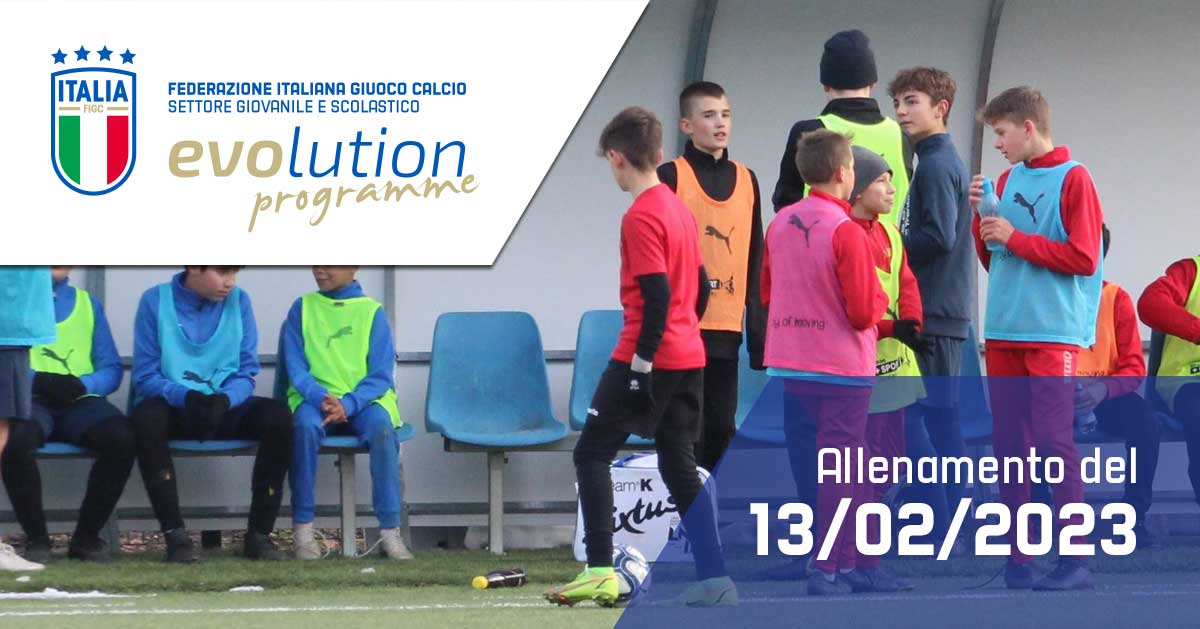 ITALIA
FIGC
FEDERAZIONE ITALIANA GIUOCO CALCIO
SETTORE GIOVANILE E SCOLASTICO
evolution
programme

Allenamento del
13/02/2023